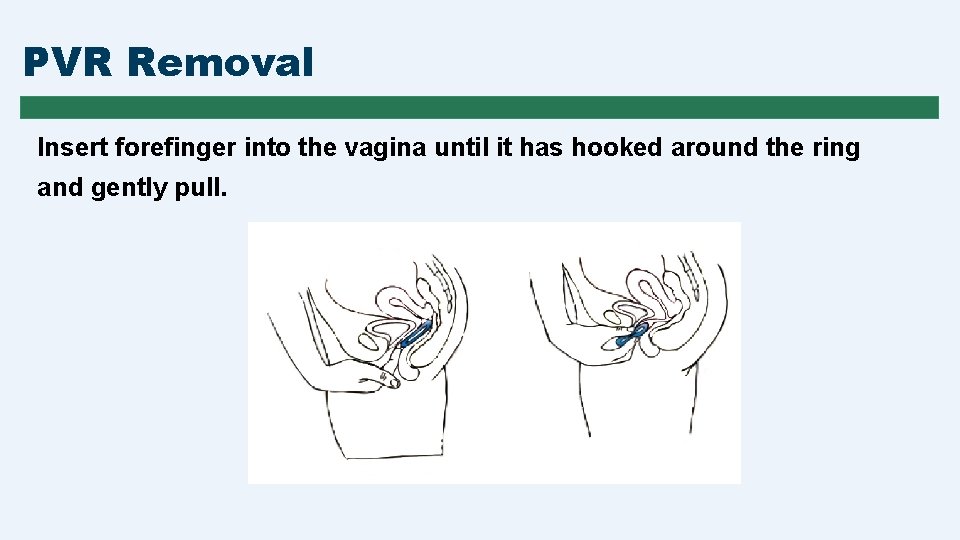 PVR Removal

Insert forefinger into the vagina until it has hooked around the ring and gently pull.